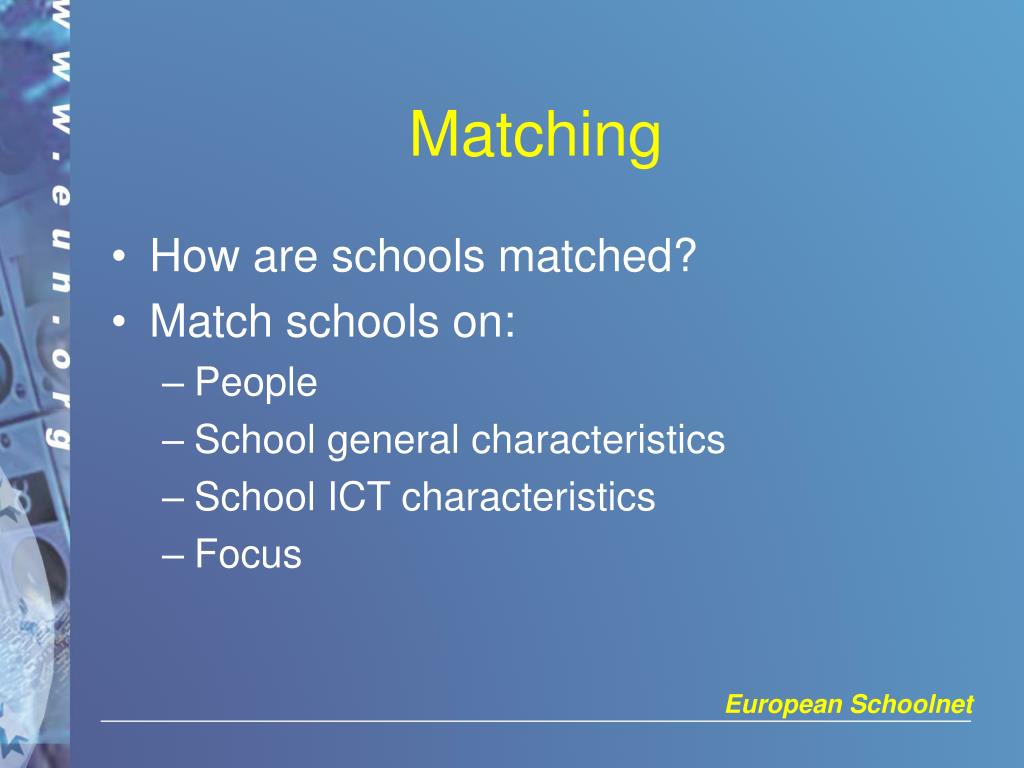 www.eun.org

Matching

• How are schools matched?
• Match schools on:
– People
– School general characteristics
– School ICT characteristics
– Focus

European Schoolnet